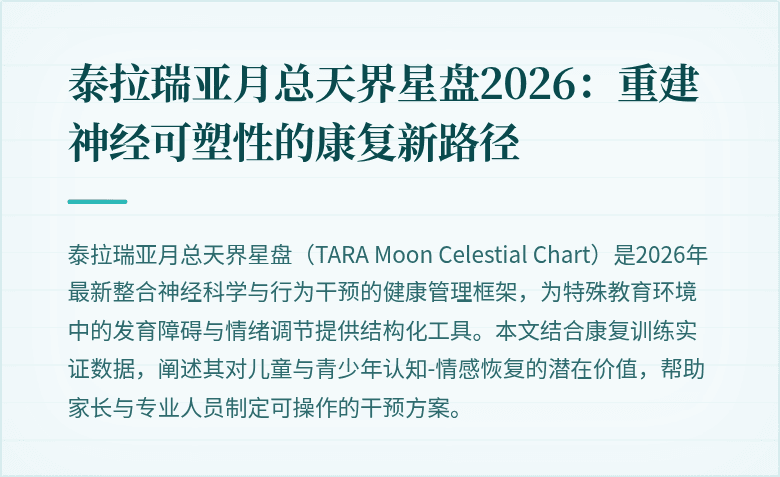 泰拉瑞亚月总天界星盘2026：重建神经可塑性的康复新路径

泰拉瑞亚月总天界星盘（TARA Moon Celestial Chart）是2026年最新整合神经科学与行为干预的健康管理框架，为特殊教育环境中的发育障碍与情绪调节提供结构化工具。本文结合康复训练实证数据，阐述其对儿童与青少年认知-情感恢复的潜在价值，帮助家长与专业人员制定可操作的干预方案。